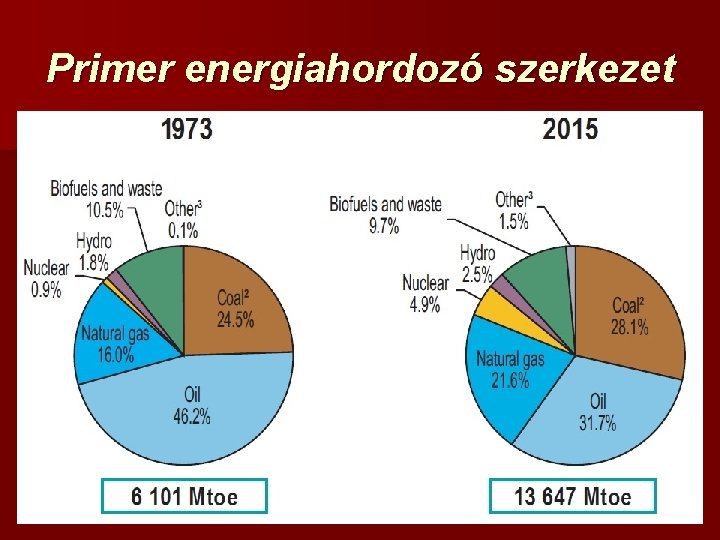 Primer energiahordozó szerkezet

1973

Biofuels and waste 10.5%
Other³ 0.1%
Hydro 1.8%
Nuclear 0.9%
Coal² 24.5%
Natural gas 16.0%
Oil 46.2%

6 101 Mtoe

2015

Biofuels and waste 9.7%
Other³ 1.5%
Hydro 2.5%
Nuclear 4.9%
Coal² 28.1%
Natural gas 21.6%
Oil 31.7%

13 647 Mtoe